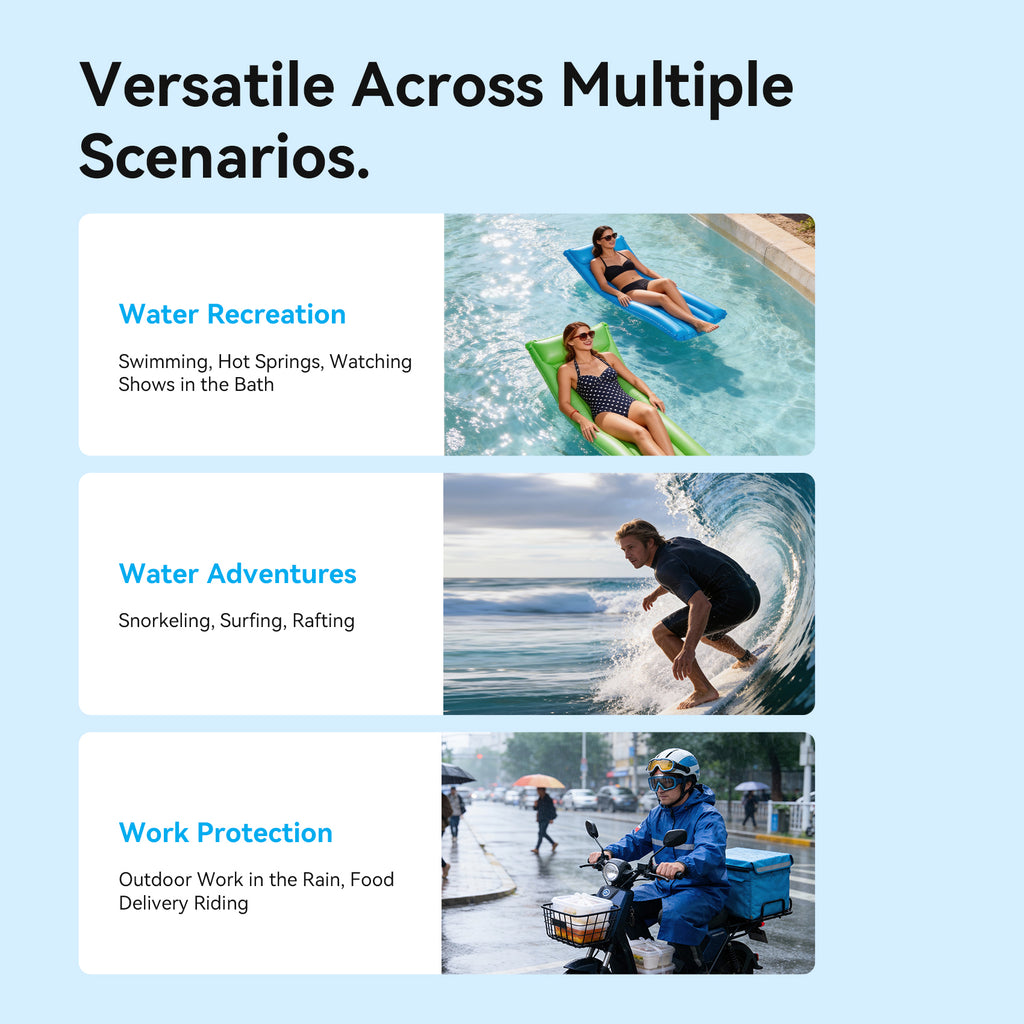 Versatile Across Multiple Scenarios.

Water Recreation

Swimming, Hot Springs, Watching Shows in the Bath

Water Adventures

Snorkeling, Surfing, Rafting

Work Protection

Outdoor Work in the Rain, Food Delivery Riding